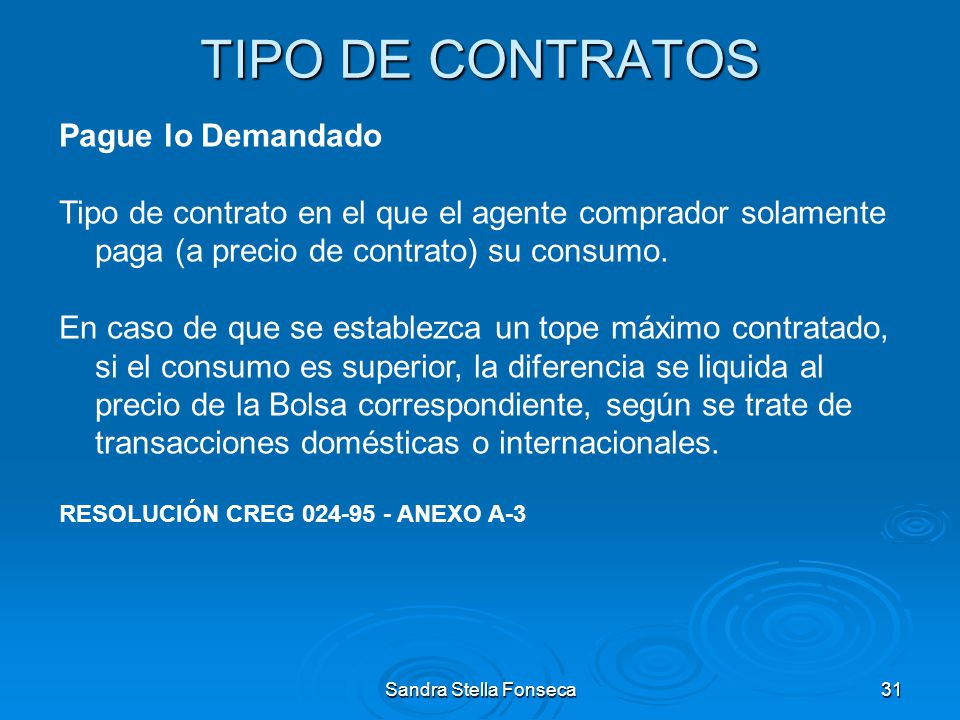 TIPO DE CONTRATOS

Pague lo Demandado

Tipo de contrato en el que el agente comprador solamente paga (a precio de contrato) su consumo.

En caso de que se establezca un tope máximo contratado, si el consumo es superior, la diferencia se liquida al precio de la Bolsa correspondiente, según se trate de transacciones domésticas o internacionales.

RESOLUCIÓN CREG 024-95 - ANEXO A-3

Sandra Stella Fonseca

31